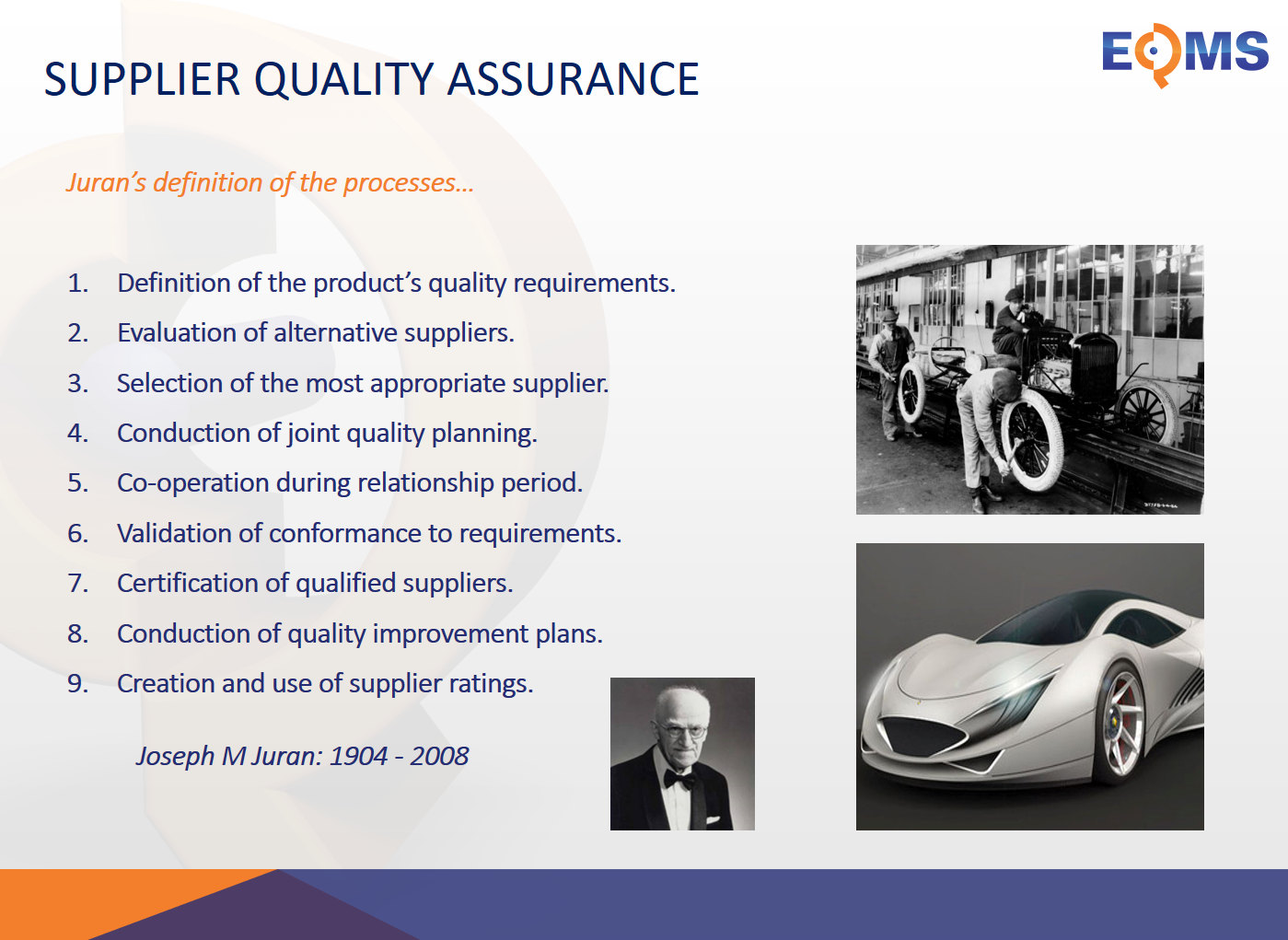 EQMS

SUPPLIER QUALITY ASSURANCE

Juran's definition of the processes...

1. Definition of the product's quality requirements.
2. Evaluation of alternative suppliers.
3. Selection of the most appropriate supplier.
4. Conduction of joint quality planning.
5. Co-operation during relationship period.
6. Validation of conformance to requirements.
7. Certification of qualified suppliers.
8. Conduction of quality improvement plans.
9. Creation and use of supplier ratings.

Joseph M Juran: 1904 - 2008